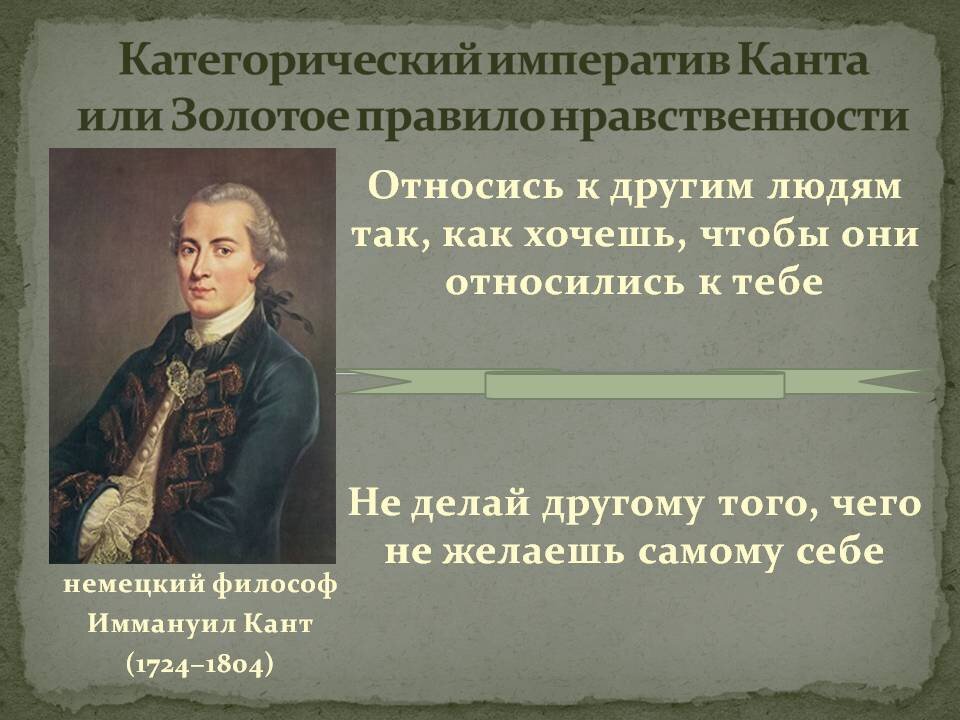 Категорический императив Канта или Золотое правило нравственности

Относись к другим людям так, как хочешь, чтобы они относились к тебе

Не делай другому того, чего не желаешь самому себе

немецкий философ Иммануил Кант (1724–1804)